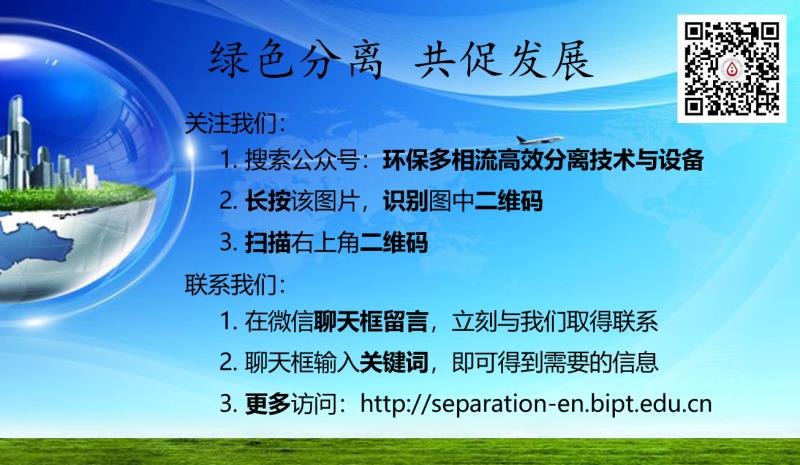 绿色分离 共促发展

关注我们:

1. 搜索公众号：环保多相流高效分离技术与设备

2. 长按该图片，识别图中二维码

3. 扫描右上角二维码

联系我们:

1. 在微信聊天框留言，立刻与我们取得联系

2. 聊天框输入关键词，即可得到需要的信息

3. 更多访问：http://separation-en.bipt.edu.cn